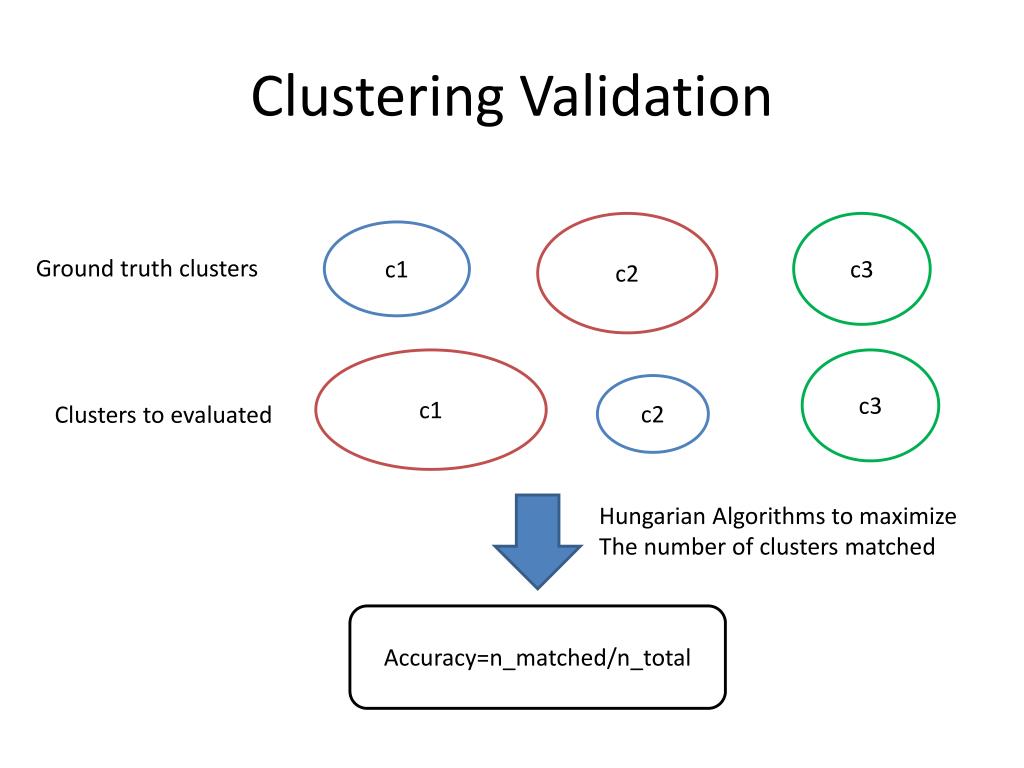 Clustering Validation

Ground truth clusters

c1

c2

c3

Clusters to evaluated

c1

c2

c3

Hungarian Algorithms to maximize
The number of clusters matched

Accuracy=n_matched/n_total